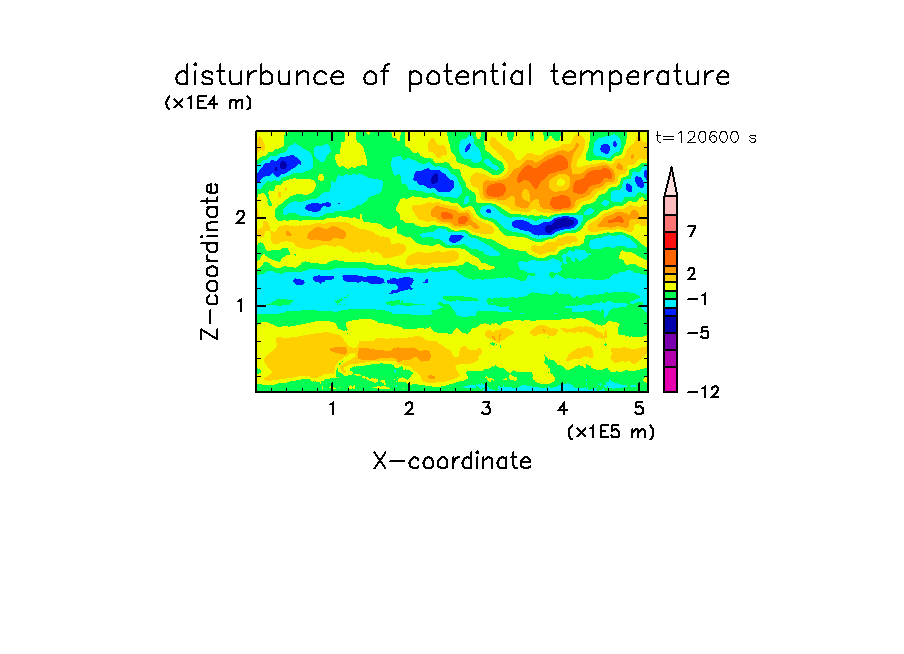 disturbunce of potential temperature
(x1E4 m)
t=120600 s
Z-coordinate
2
1
7
2
−1
−5
−12
1 2 3 4 5
(x1E5 m)
X-coordinate